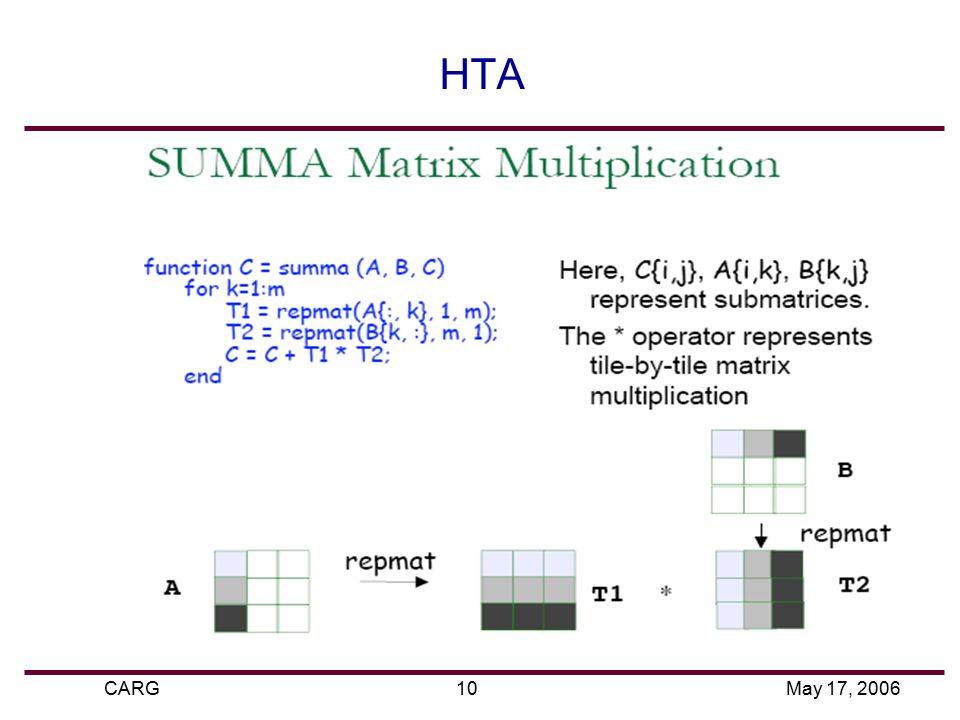 HTA

SUMMA Matrix Multiplication

function C = summa (A, B, C)
for k=1:m
T1 = repmat(A{:, k}, 1, m);
T2 = repmat(B{k, :}, m, 1);
C = C + T1 * T2;
end

Here, C{i,j}, A{i,k}, B{k,j} represent submatrices.

The * operator represents tile-by-tile matrix multiplication

B

repmat

A

repmat

T1

*

T2

CARG

10

May 17, 2006